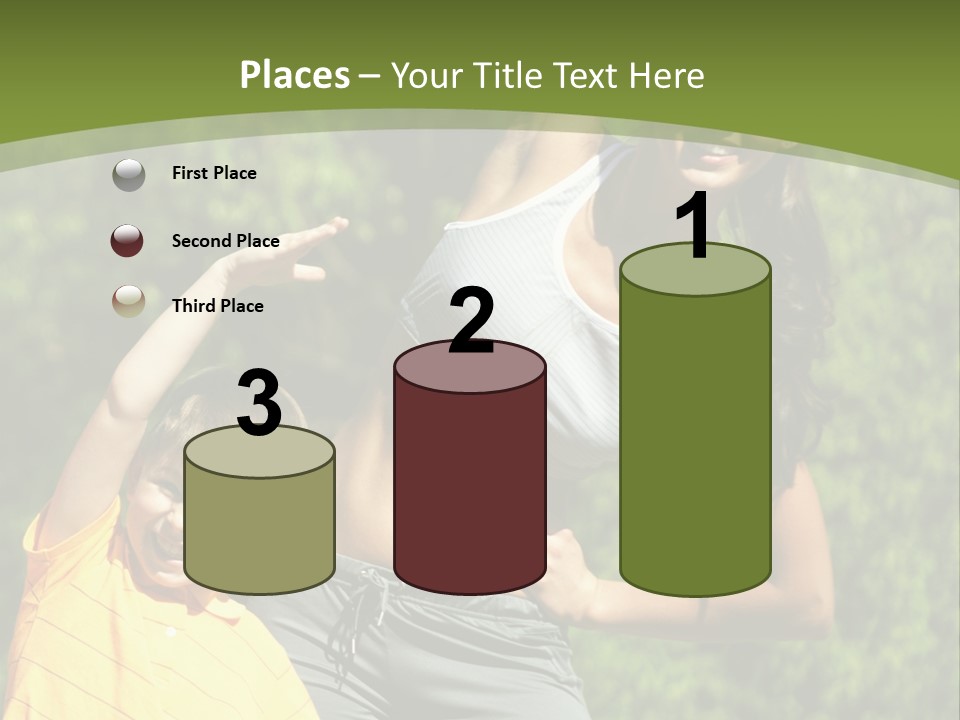 Places – Your Title Text Here

First Place

Second Place

Third Place

3

2

1